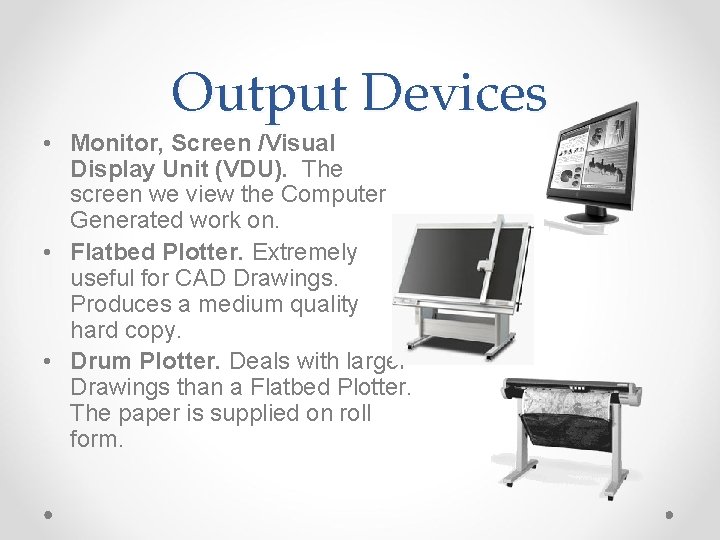 Output Devices

• Monitor, Screen /Visual Display Unit (VDU). The screen we view the Computer Generated work on.
• Flatbed Plotter. Extremely useful for CAD Drawings. Produces a medium quality hard copy.
• Drum Plotter. Deals with larger Drawings than a Flatbed Plotter. The paper is supplied on roll form.